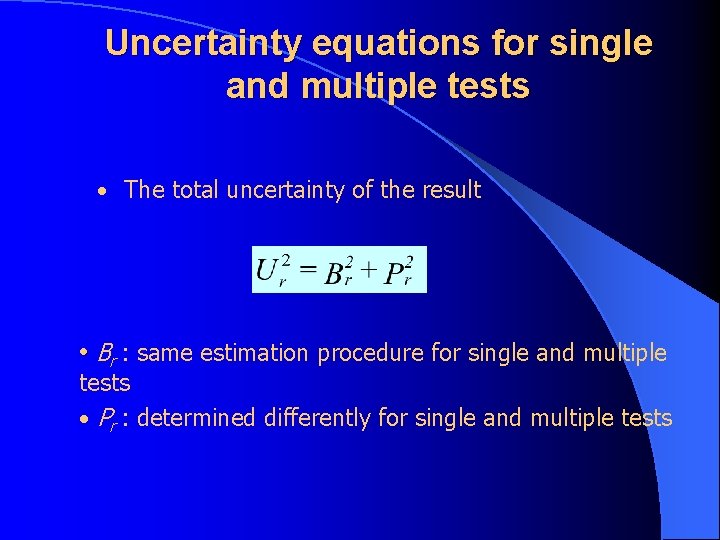 Uncertainty equations for single and multiple tests

• The total uncertainty of the result

$U_r^2 = B_r^2 + P_r^2$

• $B_r$ : same estimation procedure for single and multiple tests

• $P_r$ : determined differently for single and multiple tests